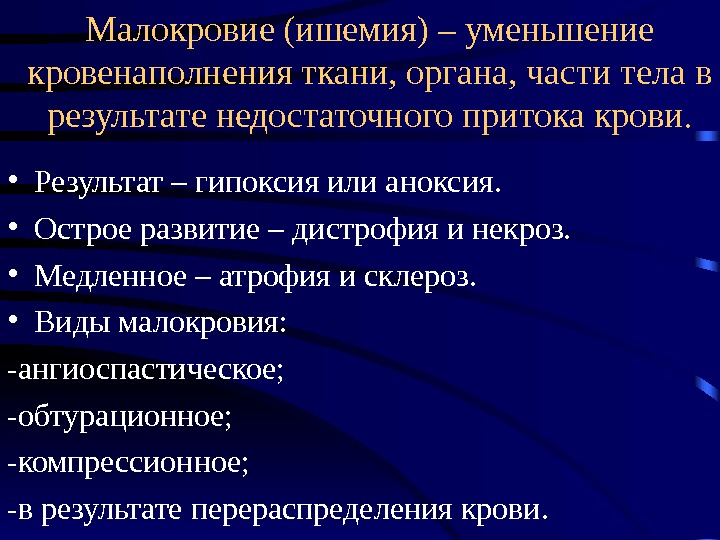 Малокровие (ишемия) – уменьшение кровенаполнения ткани, органа, части тела в результате недостаточного притока крови.

• Результат – гипоксия или аноксия.
• Острое развитие – дистрофия и некроз.
• Медленное – атрофия и склероз.
• Виды малокровия:
-ангиоспастическое;
-обтурационное;
-компрессионное;
-в результате перераспределения крови.